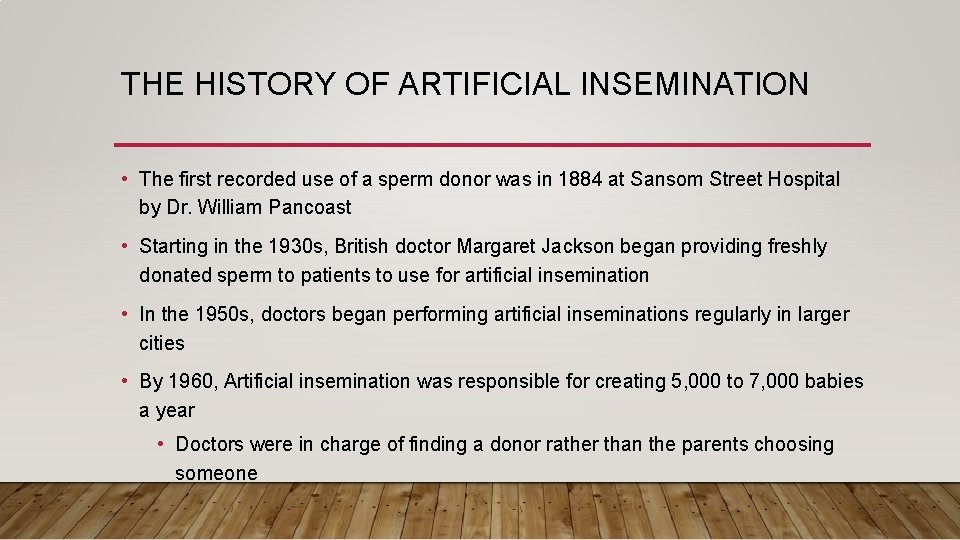 THE HISTORY OF ARTIFICIAL INSEMINATION

• The first recorded use of a sperm donor was in 1884 at Sansom Street Hospital by Dr. William Pancoast

• Starting in the 1930s, British doctor Margaret Jackson began providing freshly donated sperm to patients to use for artificial insemination

• In the 1950s, doctors began performing artificial inseminations regularly in larger cities

• By 1960, Artificial insemination was responsible for creating 5,000 to 7,000 babies a year

• Doctors were in charge of finding a donor rather than the parents choosing someone